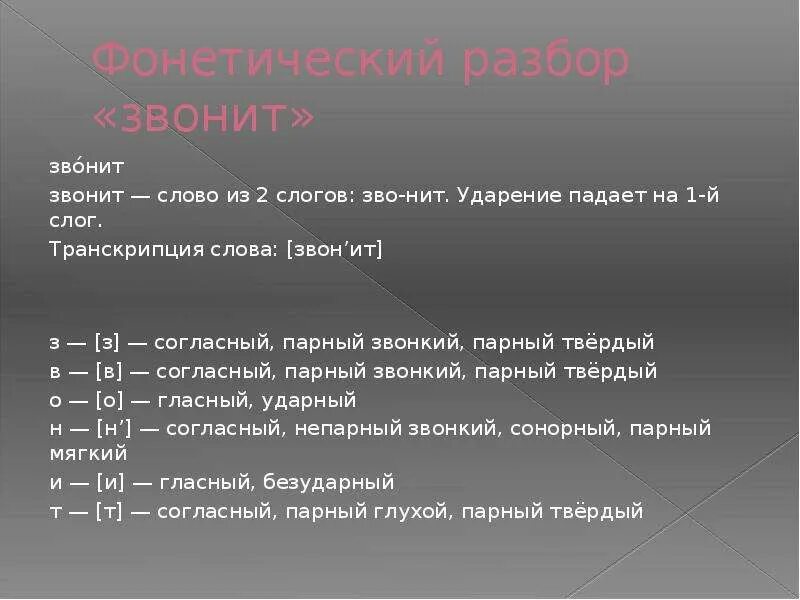 Фонетический разбор «звонит»

зво́нит

звонит — слово из 2 слогов: зво-нит. Ударение падает на 1-й слог.

Транскрипция слова: [звон’ит]

з — [з] — согласный, парный звонкий, парный твёрдый
в — [в] — согласный, парный звонкий, парный твёрдый
о — [о] — гласный, ударный
н — [н’] — согласный, непарный звонкий, сонорный, парный мягкий
и — [и] — гласный, безударный
т — [т] — согласный, парный глухой, парный твёрдый